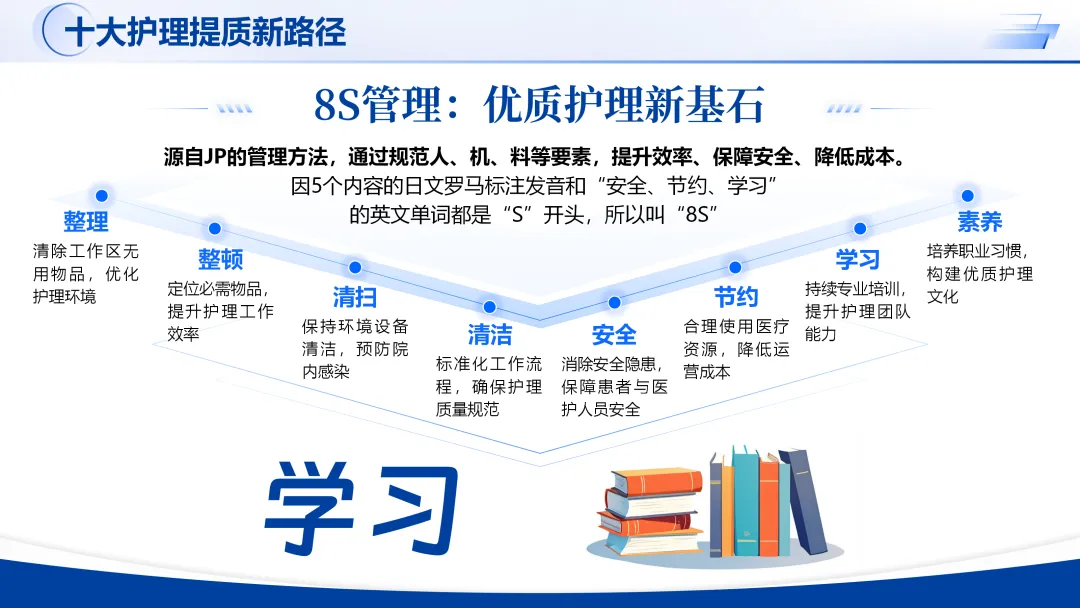 十大护理提质新路径

8S管理：优质护理新基石

源自JP的管理方法，通过规范人、机、料等要素，提升效率、保障安全、降低成本。
因5个内容的日文罗马标注发音和“安全、节约、学习”的英文单词都是“S”开头，所以叫“8S”

整理
清除工作区无用物品，优化护理环境

整顿
定位必需物品，提升护理工作效率

清扫
保持环境设备清洁，预防院内感染

清洁
标准化工作流程，确保护理质量规范

安全
消除安全隐患，保障患者与医护人员安全

节约
合理使用医疗资源，降低运营成本

学习
持续专业培训，提升护理团队能力

素养
培养职业习惯，构建优质护理文化

学习